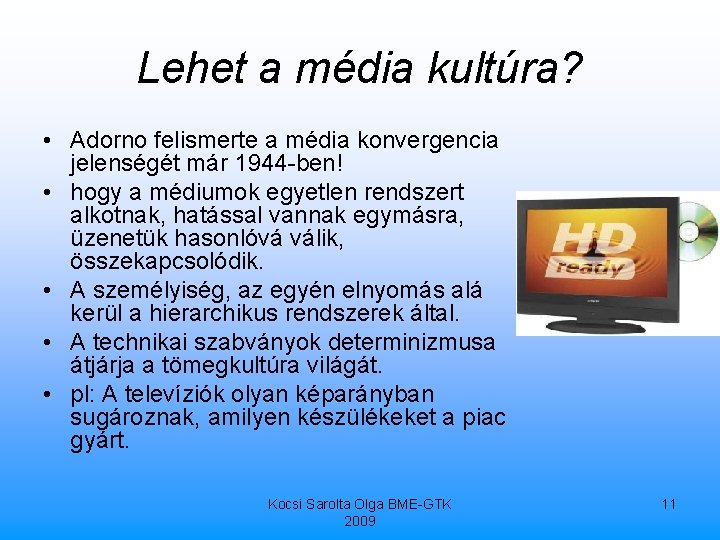 Lehet a média kultúra?

• Adorno felismerte a média konvergencia jelenségét már 1944-ben!
• hogy a médiumok egyetlen rendszert alkotnak, hatással vannak egymásra, üzenetük hasonlóvá válik, összekapcsolódik.
• A személyiség, az egyén elnyomás alá kerül a hierarchikus rendszerek által.
• A technikai szabványok determinizmusa átjárja a tömegkultúra világát.
• pl: A televíziók olyan képarányban sugároznak, amilyen készülékeket a piac gyárt.

HD ready

Kocsi Sarolta Olga BME-GTK 2009

11